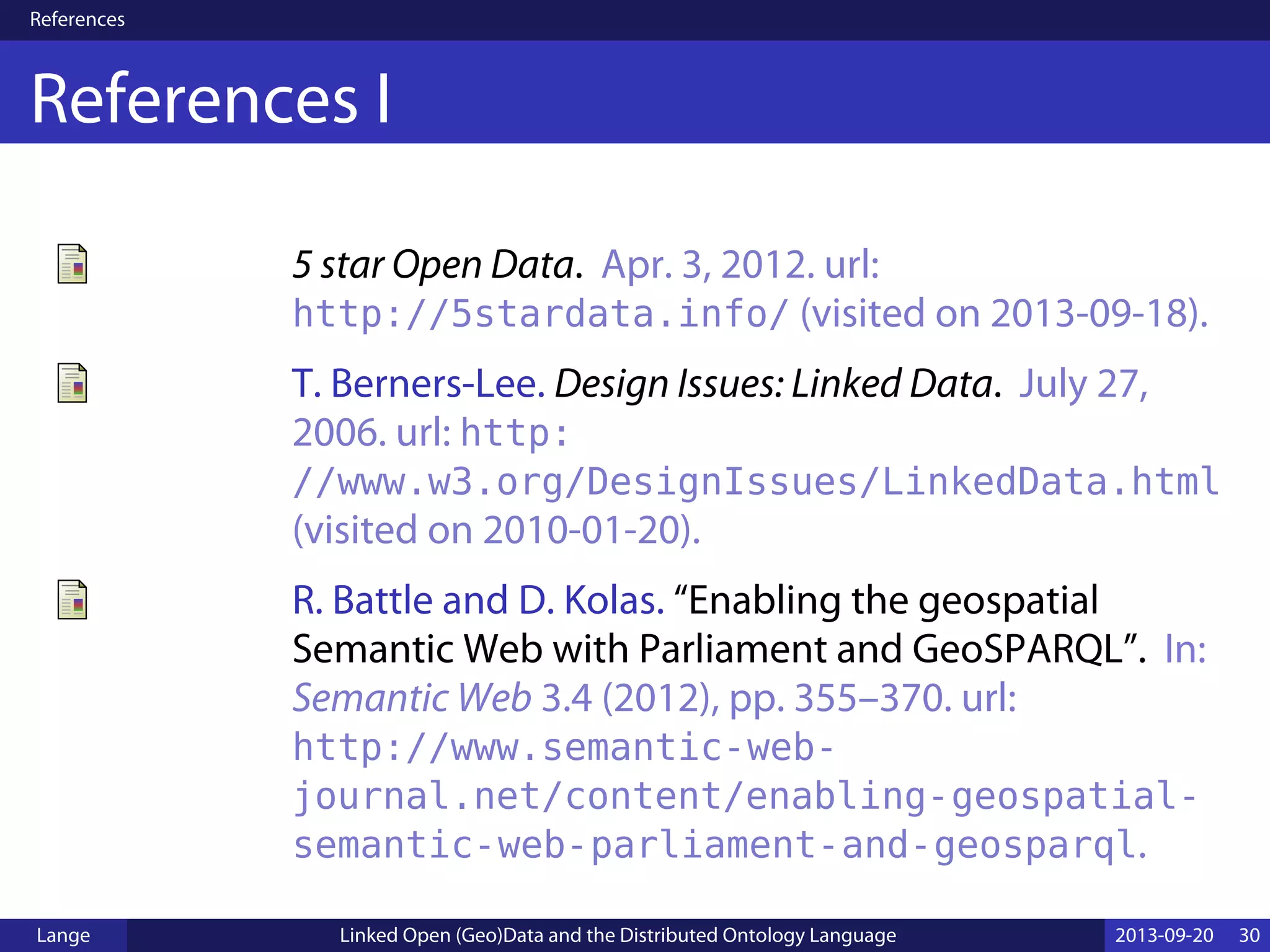 References

References I

5 star Open Data. Apr. 3, 2012. url: http://5stardata.info/ (visited on 2013-09-18).

T. Berners-Lee. Design Issues: Linked Data. July 27, 2006. url: http://www.w3.org/DesignIssues/LinkedData.html (visited on 2010-01-20).

R. Battle and D. Kolas. “Enabling the geospatial Semantic Web with Parliament and GeoSPARQL”. In: Semantic Web 3.4 (2012), pp. 355–370. url: http://www.semantic-web-journal.net/content/enabling-geospatial-semantic-web-parliament-and-geosparql.

Lange Linked Open (Geo)Data and the Distributed Ontology Language 2013-09-20 30